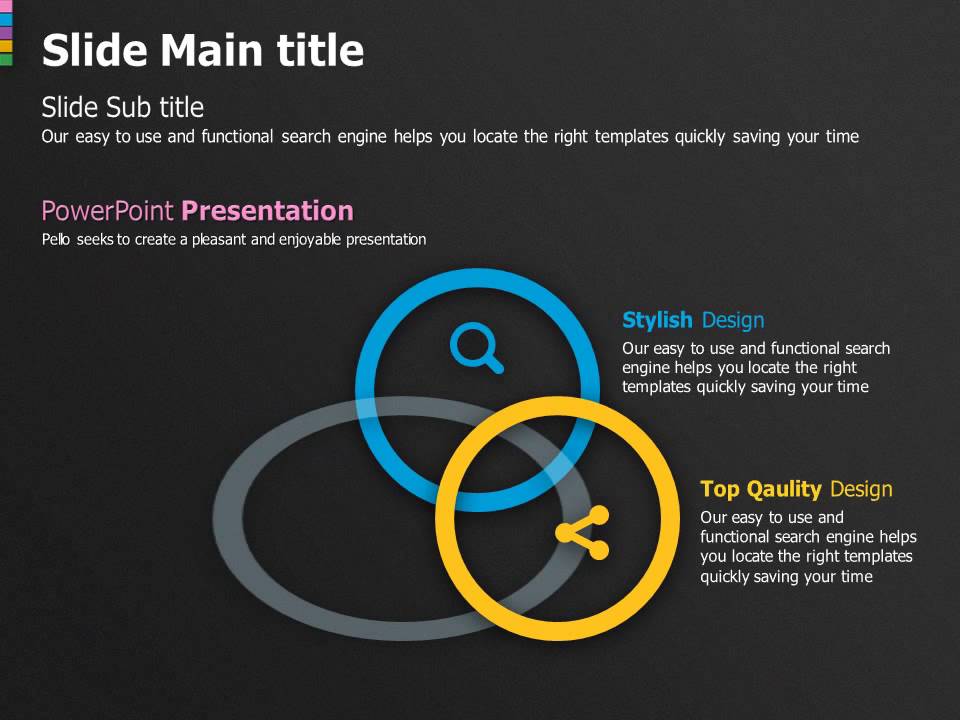 Slide Main title

Slide Sub title
Our easy to use and functional search engine helps you locate the right templates quickly saving your time

PowerPoint Presentation
Pello seeks to create a pleasant and enjoyable presentation

Stylish Design
Our easy to use and functional search engine helps you locate the right templates quickly saving your time

Top Qaulity Design
Our easy to use and functional search engine helps you locate the right templates quickly saving your time